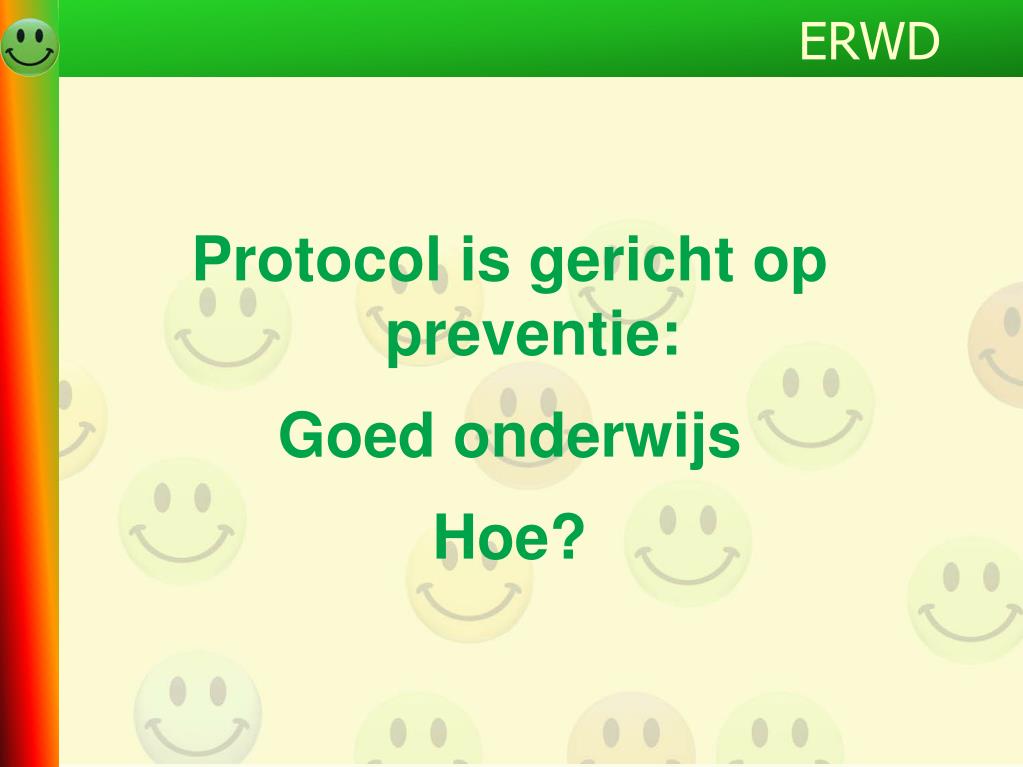 ERWD

Protocol is gericht op preventie:

Goed onderwijs

Hoe?